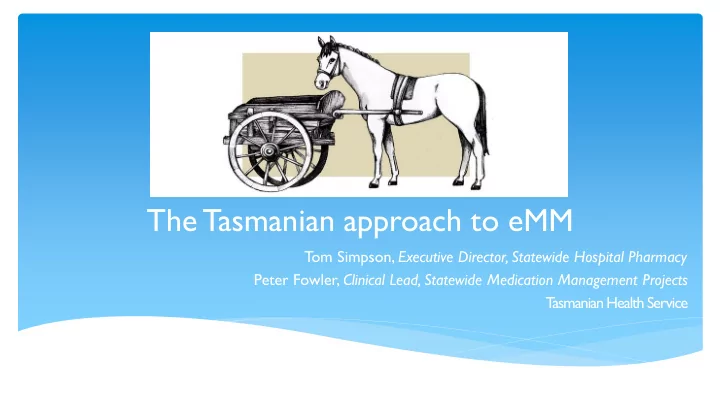 The Tasmanian approach to eMM

Tom Simpson, Executive Director, Statewide Hospital Pharmacy
Peter Fowler, Clinical Lead, Statewide Medication Management Projects
Tasmanian Health Service